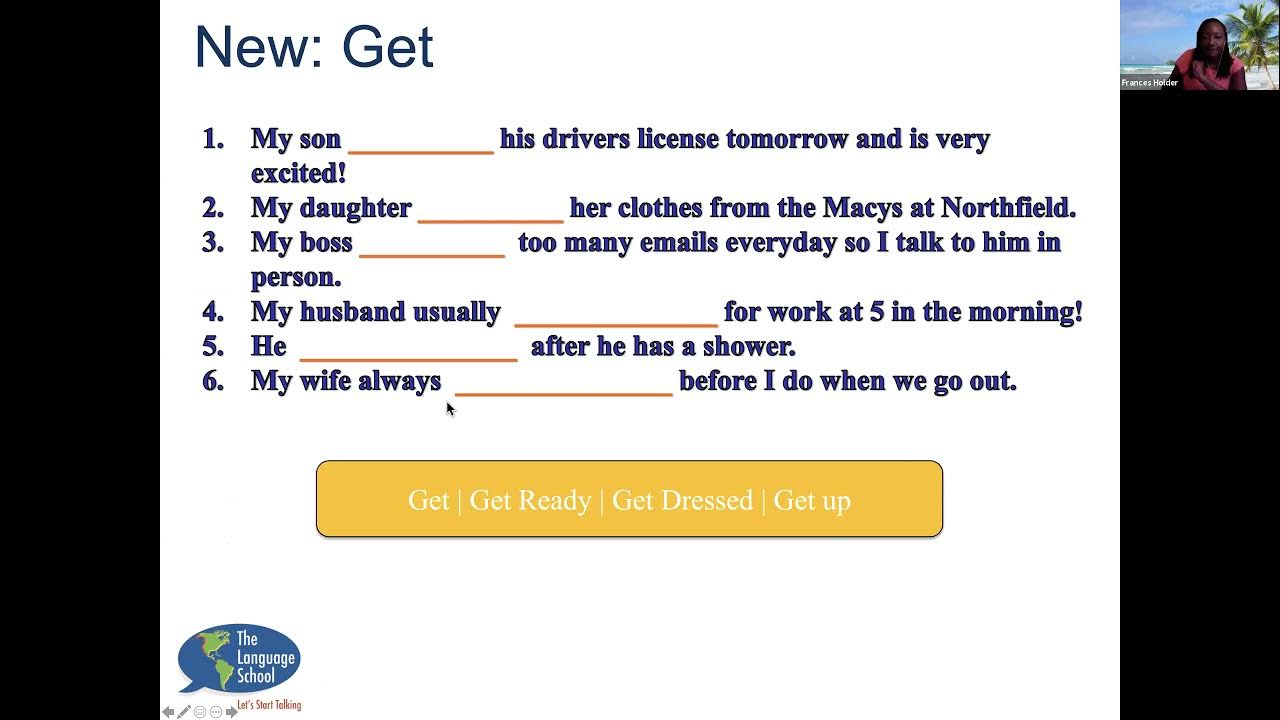 New: Get

1. My son __________ his drivers license tomorrow and is very excited!
2. My daughter __________ her clothes from the Macys at Northfield.
3. My boss __________ too many emails everyday so I talk to him in person.
4. My husband usually ______________ for work at 5 in the morning!
5. He _______________ after he has a shower.
6. My wife always _______________ before I do when we go out.

Get | Get Ready | Get Dressed | Get up

The Language School
Let's Start Talking

Frances Holder